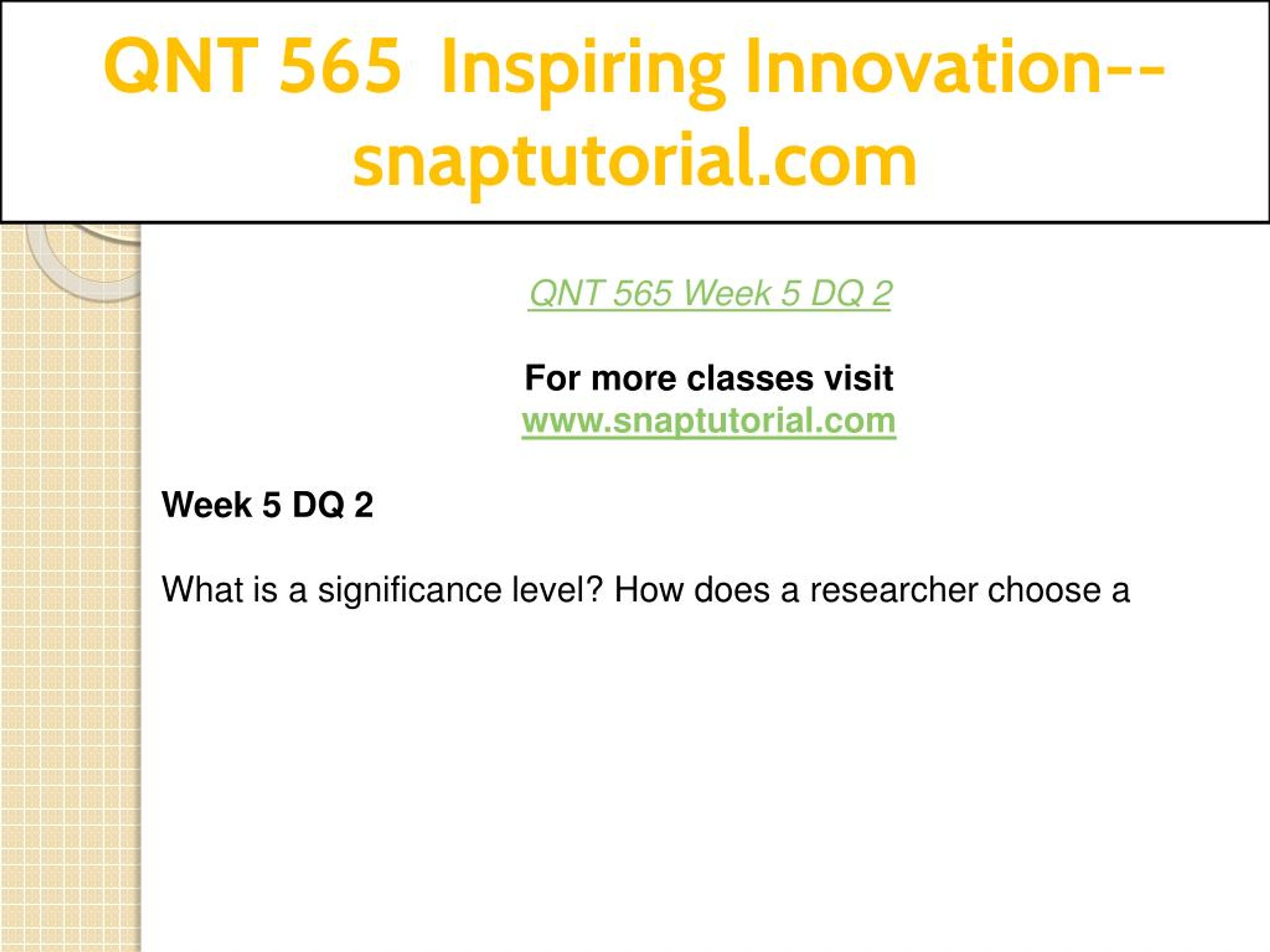 QNT 565 Inspiring Innovation--snaptutorial.com

QNT 565 Week 5 DQ 2

For more classes visit
www.snaptutorial.com

Week 5 DQ 2

What is a significance level? How does a researcher choose a